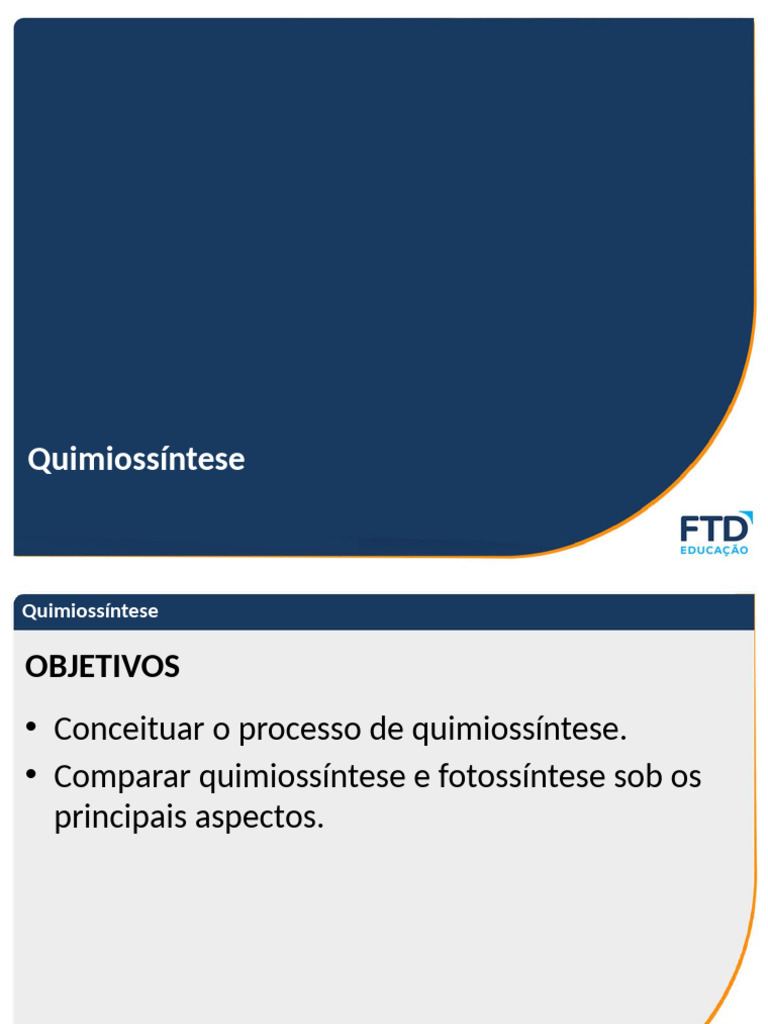 Quimiossíntese

FTD
EDUCAÇÃO

Quimiossíntese

OBJETIVOS

• Conceituar o processo de quimiossíntese.
• Comparar quimiossíntese e fotossíntese sob os principais aspectos.